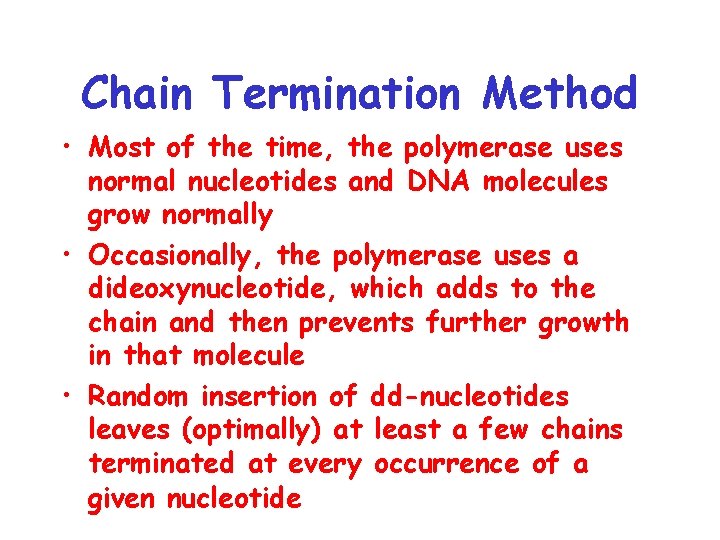 Chain Termination Method

• Most of the time, the polymerase uses normal nucleotides and DNA molecules grow normally

• Occasionally, the polymerase uses a dideoxynucleotide, which adds to the chain and then prevents further growth in that molecule

• Random insertion of dd-nucleotides leaves (optimally) at least a few chains terminated at every occurrence of a given nucleotide